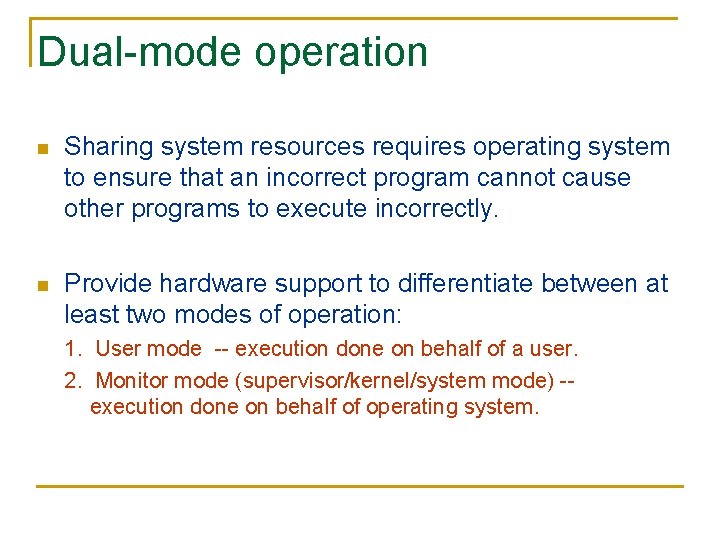 Dual-mode operation

Sharing system resources requires operating system to ensure that an incorrect program cannot cause other programs to execute incorrectly.

Provide hardware support to differentiate between at least two modes of operation:

1. User mode -- execution done on behalf of a user.

2. Monitor mode (supervisor/kernel/system mode) -- execution done on behalf of operating system.